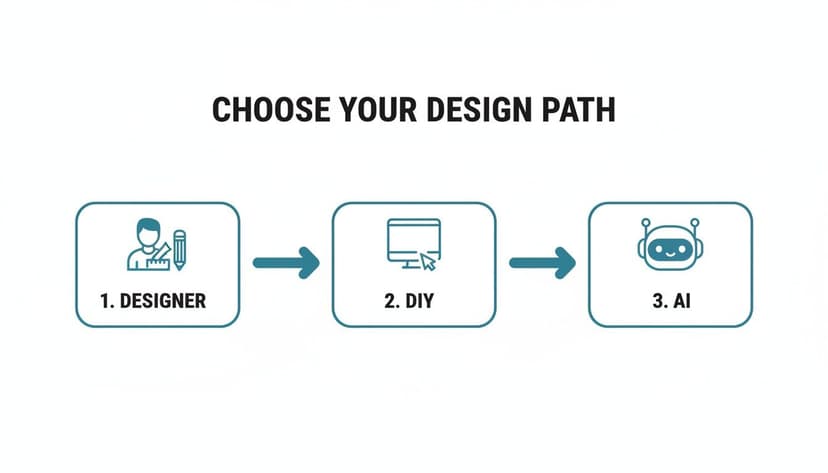 CHOOSE YOUR DESIGN PATH

1. DESIGNER

2. DIY

3. AI